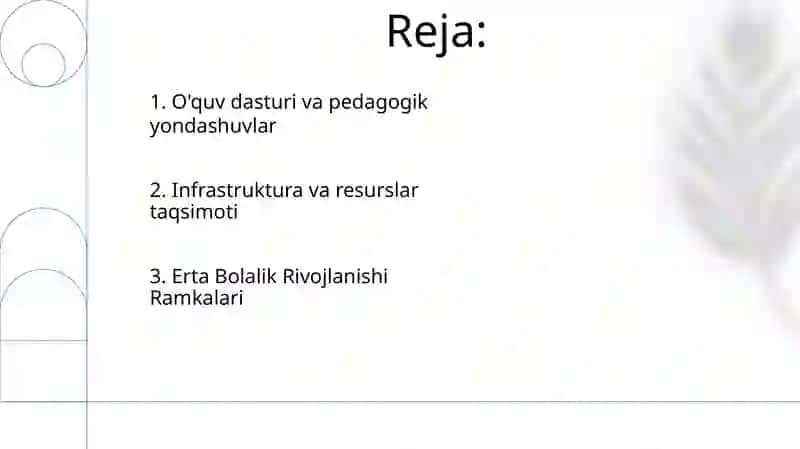 Reja:

1. O'quv dasturi va pedagogik yondashuvlar

2. Infrastruktura va resurslar taqsimoti

3. Erta Bolalik Rivojlanishi Ramkalari